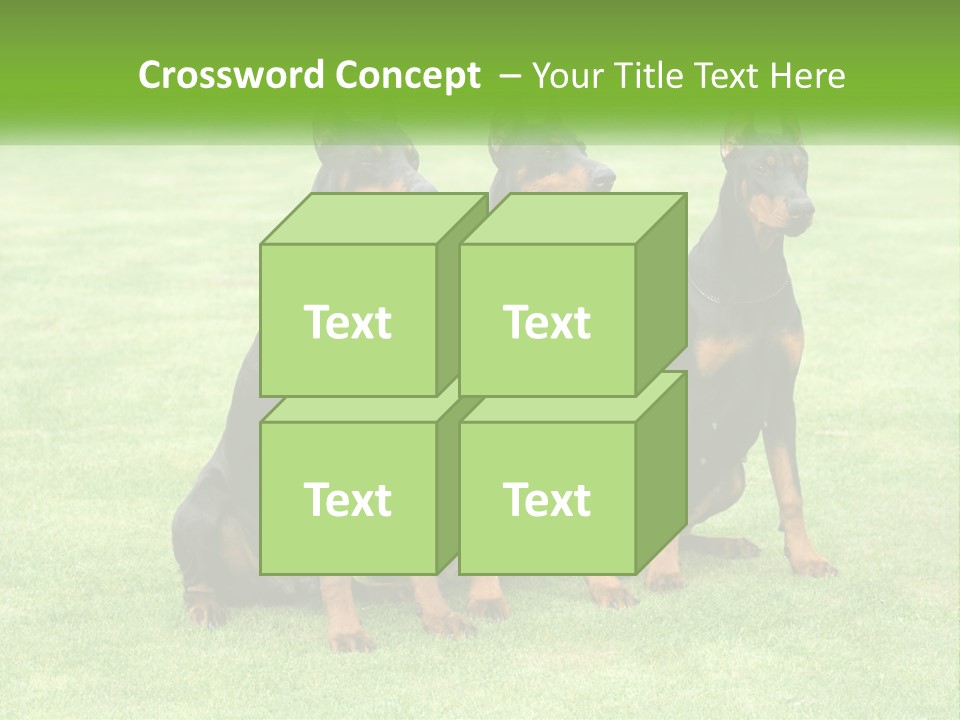 Crossword Concept – Your Title Text Here

Text

Text

Text

Text